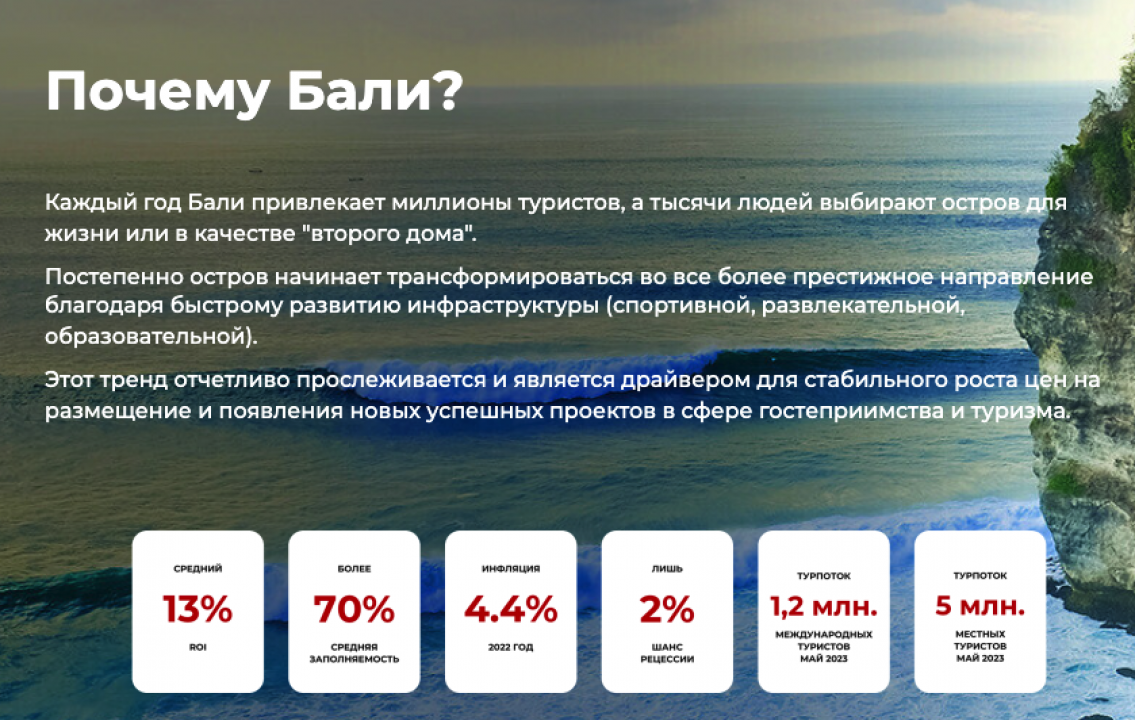 Почему Бали?

Каждый год Бали привлекает миллионы туристов, а тысячи людей выбирают остров для жизни или в качестве "второго дома".

Постепенно остров начинает трансформироваться во все более престижное направление благодаря быстрому развитию инфраструктуры (спортивной, развлекательной, образовательной).

Этот тренд отчетливо прослеживается и является драйвером для стабильного роста цен на размещение и появления новых успешных проектов в сфере гостеприимства и туризма.

СРЕДНИЙ
13%
ROI

БОЛЕЕ
70%
СРЕДНЯЯ ЗАПОЛНЯЕМОСТЬ

ИНФЛЯЦИЯ
4.4%
2022 ГОД

ЛИШЬ
2%
ШАНС РЕЦЕССИИ

ТУРПОТОК
1,2 млн.
МЕЖДУНАРОДНЫХ ТУРИСТОВ МАЙ 2023

ТУРПОТОК
5 млн.
МЕСТНЫХ ТУРИСТОВ МАЙ 2023